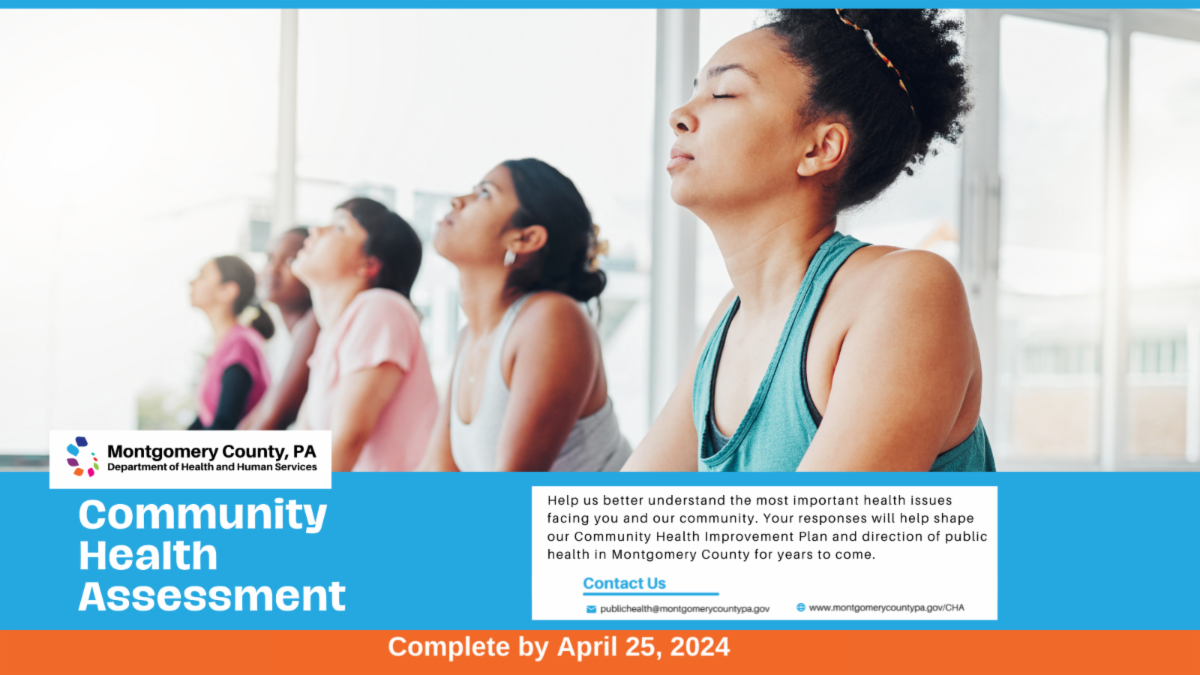 Montgomery County, PA
Department of Health and Human Services

Community Health Assessment

Help us better understand the most important health issues facing you and our community. Your responses will help shape our Community Health Improvement Plan and direction of public health in Montgomery County for years to come.

Contact Us

publichealth@montgomerycountypa.gov

www.montgomerycountypa.gov/CHA

Complete by April 25, 2024